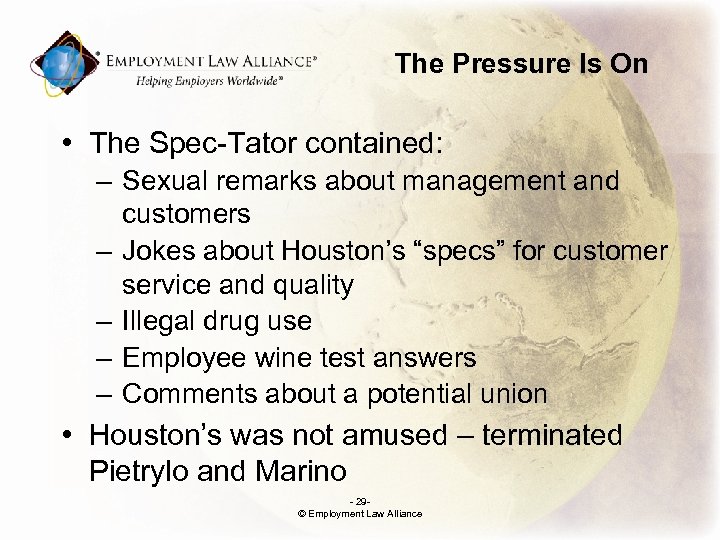 EMPLOYMENT LAW ALLIANCE®
Helping Employers Worldwide℠

The Pressure Is On

• The Spec-Tator contained:
– Sexual remarks about management and customers
– Jokes about Houston's "specs" for customer service and quality
– Illegal drug use
– Employee wine test answers
– Comments about a potential union
• Houston's was not amused – terminated Pietrylo and Marino

- 29-
© Employment Law Alliance